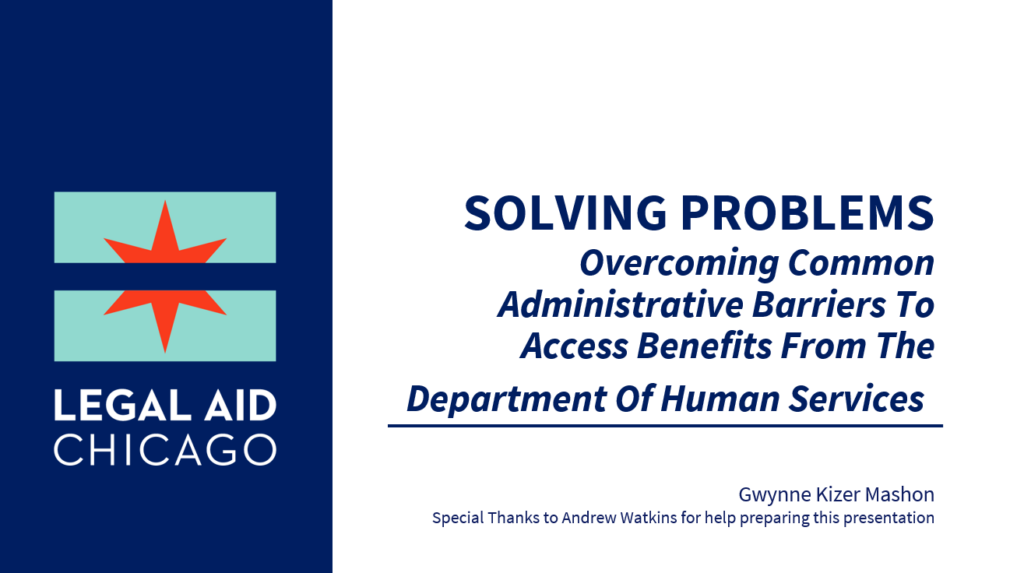 LEGAL AID
CHICAGO

SOLVING PROBLEMS
Overcoming Common Administrative Barriers To Access Benefits From The Department Of Human Services

Gwynne Kizer Mashon
Special Thanks to Andrew Watkins for help preparing this presentation